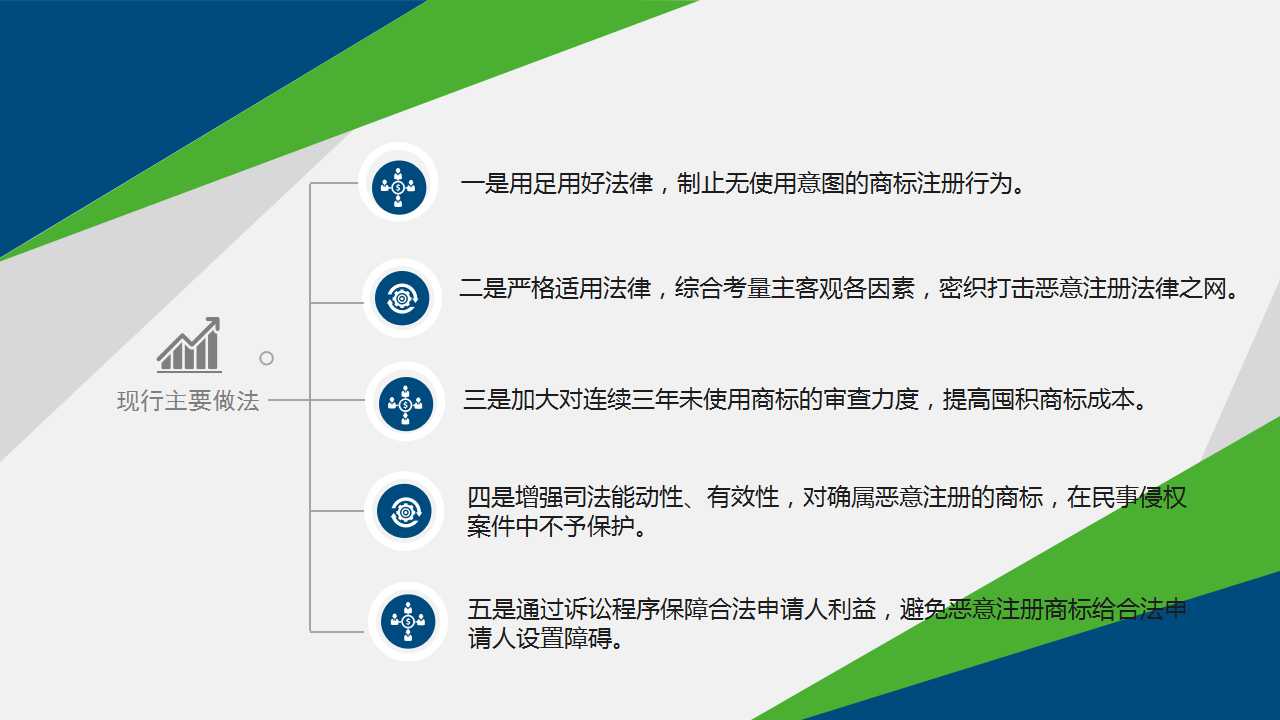 现行主要做法

一是用足用好法律，制止无使用意图的商标注册行为。

二是严格适用法律，综合考量主客观各因素，密织打击恶意注册法律之网。

三是加大对连续三年未使用商标的审查力度，提高囤积商标成本。

四是增强司法能动性、有效性，对确属恶意注册的商标，在民事侵权案件中不予保护。

五是通过诉讼程序保障合法申请人利益，避免恶意注册商标给合法申请人设置障碍。